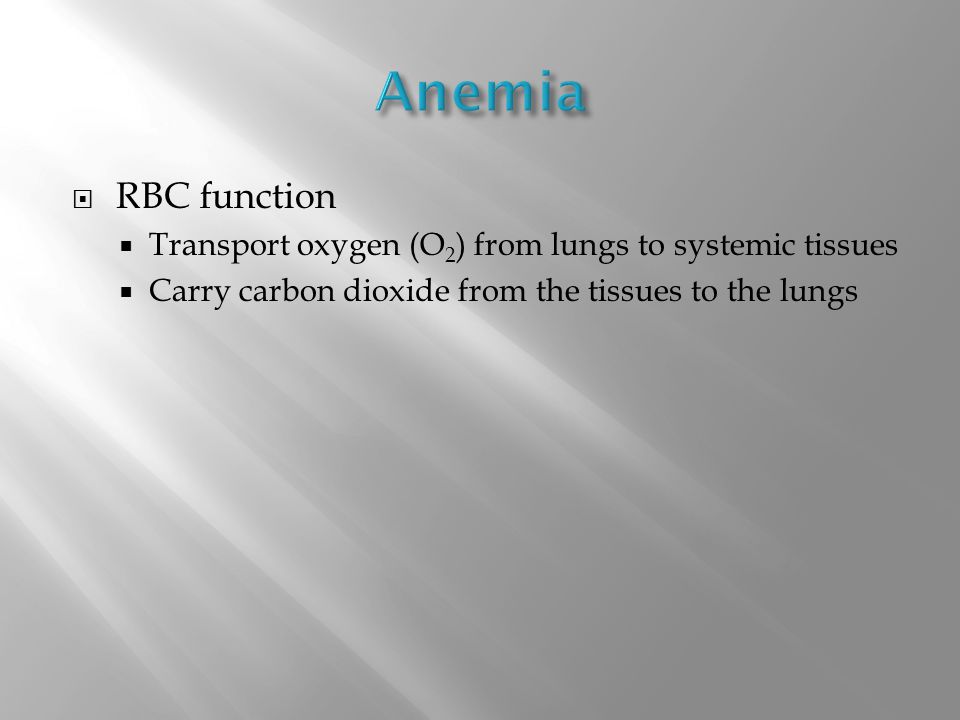 Anemia

RBC function

Transport oxygen ($O_2$) from lungs to systemic tissues

Carry carbon dioxide from the tissues to the lungs